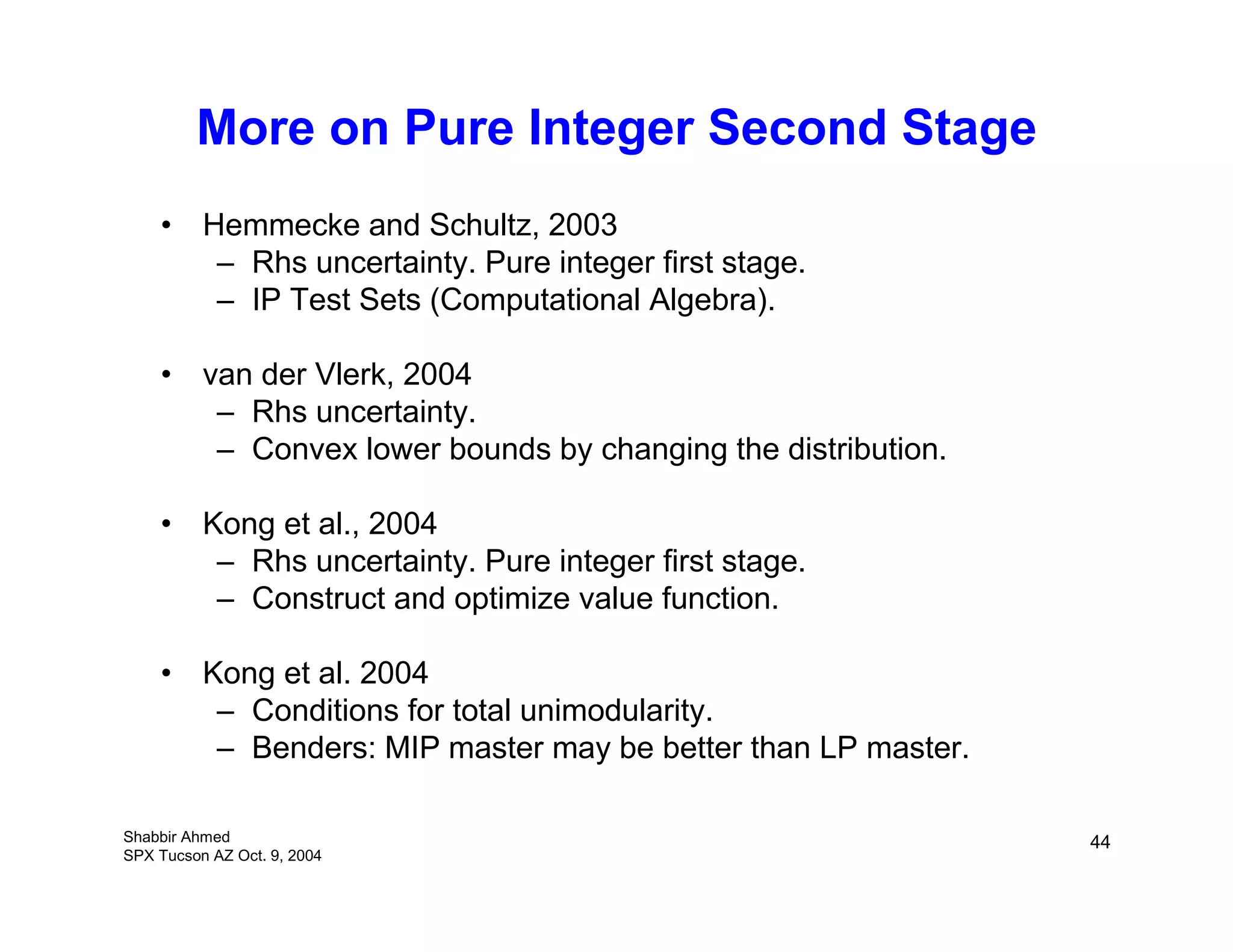 More on Pure Integer Second Stage

• Hemmecke and Schultz, 2003
  – Rhs uncertainty. Pure integer first stage.
  – IP Test Sets (Computational Algebra).

• van der Vlerk, 2004
  – Rhs uncertainty.
  – Convex lower bounds by changing the distribution.

• Kong et al., 2004
  – Rhs uncertainty. Pure integer first stage.
  – Construct and optimize value function.

• Kong et al. 2004
  – Conditions for total unimodularity.
  – Benders: MIP master may be better than LP master.

Shabbir Ahmed
SPX Tucson AZ Oct. 9, 2004

44